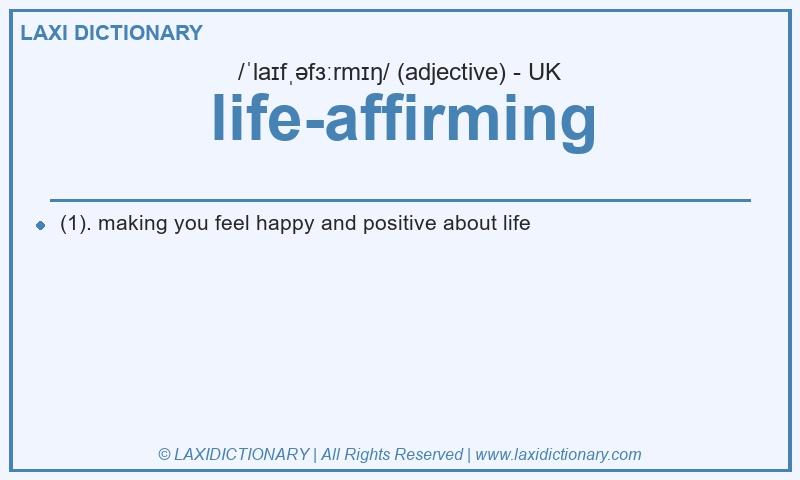 LAXI DICTIONARY

/ˈlaɪfˌəfɜːrmɪŋ/ (adjective) - UK

life-affirming

(1). making you feel happy and positive about life

© LAXIDICTIONARY | All Rights Reserved | www.laxidictionary.com